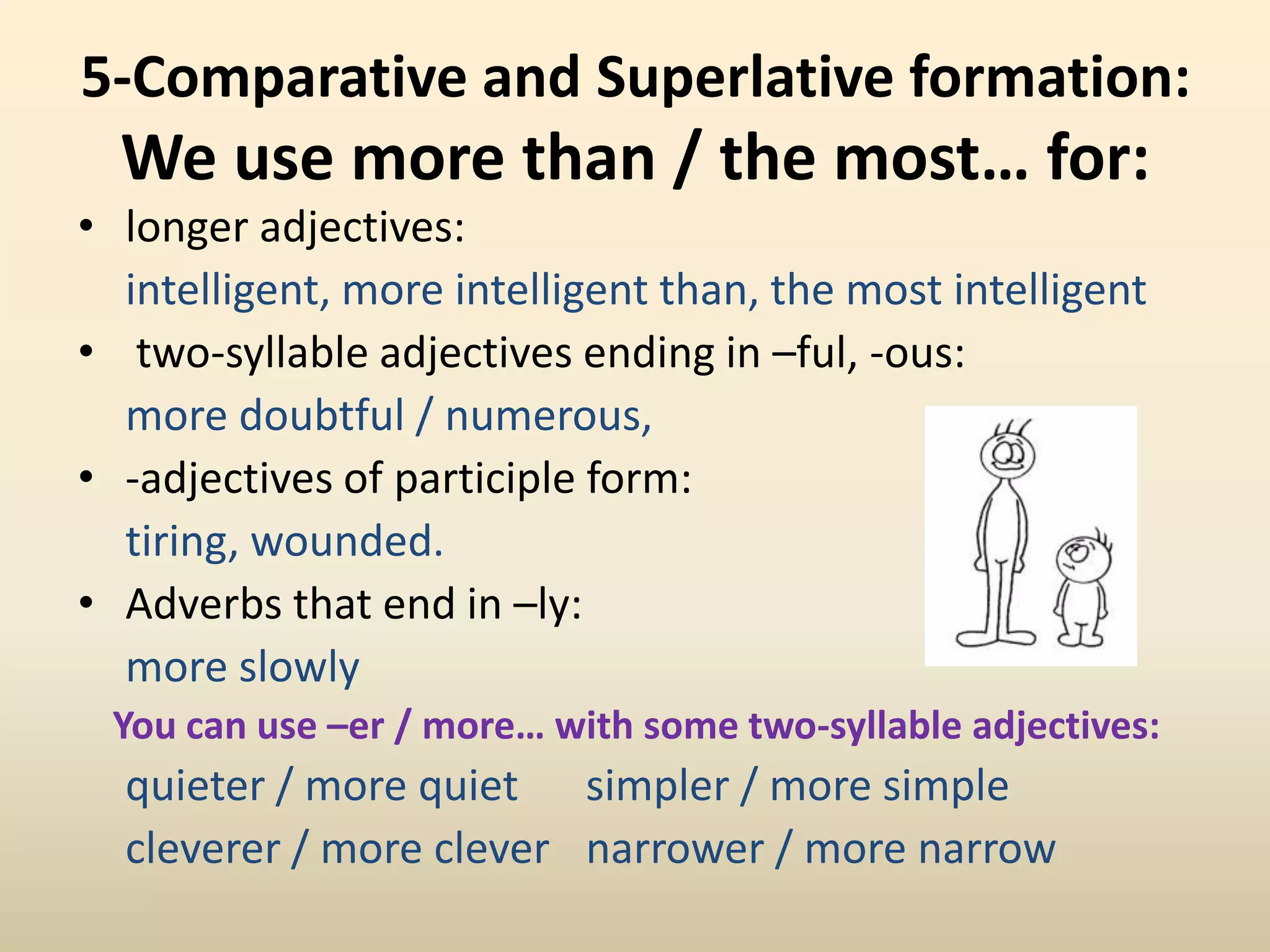 5-Comparative and Superlative formation:
We use more than / the most… for:

• longer adjectives:
intelligent, more intelligent than, the most intelligent
• two-syllable adjectives ending in –ful, -ous:
more doubtful / numerous,
• -adjectives of participle form:
tiring, wounded.
• Adverbs that end in –ly:
more slowly

You can use –er / more… with some two-syllable adjectives:
quieter / more quiet simpler / more simple
cleverer / more clever narrower / more narrow